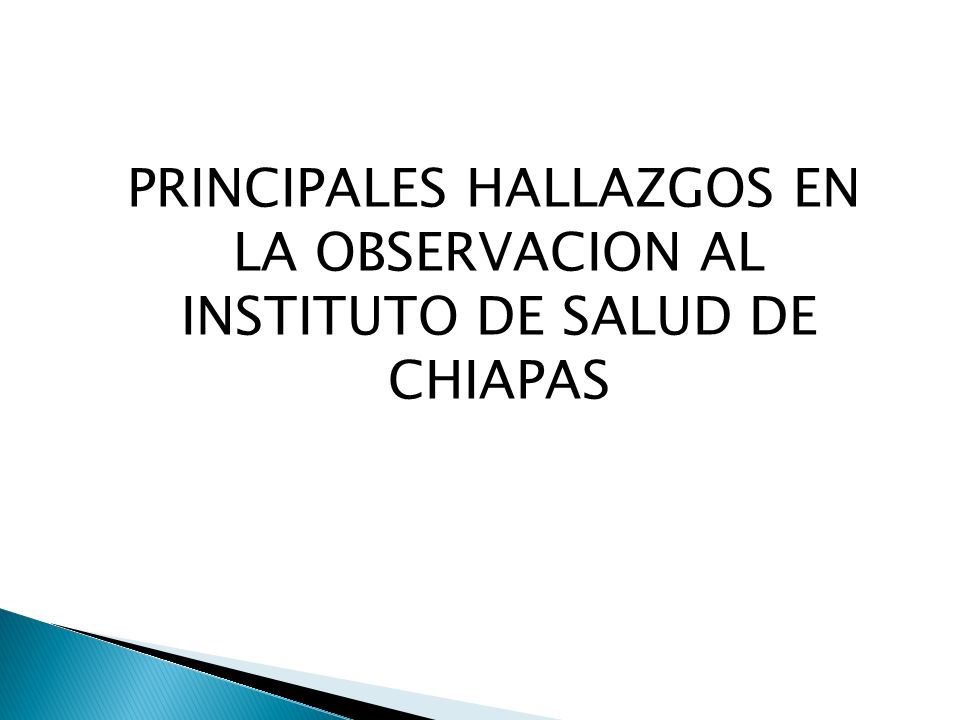 PRINCIPALES HALLAZGOS EN LA OBSERVACION AL INSTITUTO DE SALUD DE CHIAPAS